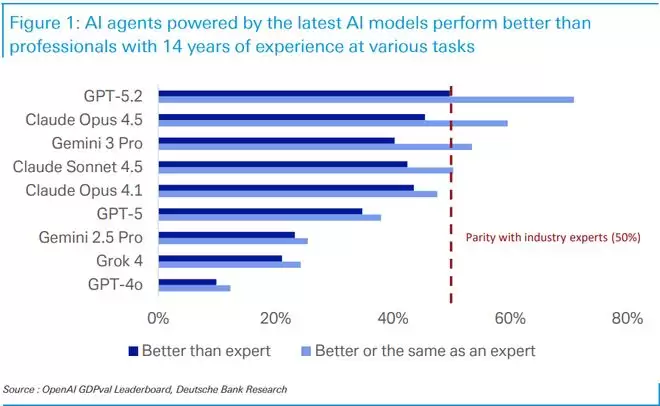 Figure 1: AI agents powered by the latest AI models perform better than professionals with 14 years of experience at various tasks

GPT-5.2
Claude Opus 4.5
Gemini 3 Pro
Claude Sonnet 4.5
Claude Opus 4.1
GPT-5
Gemini 2.5 Pro
Grok 4
GPT-4o

Parity with industry experts (50%)

0%
20%
40%
60%
80%

Better than expert
Better or the same as an expert

Source : OpenAI GDPval Leaderboard, Deutsche Bank Research